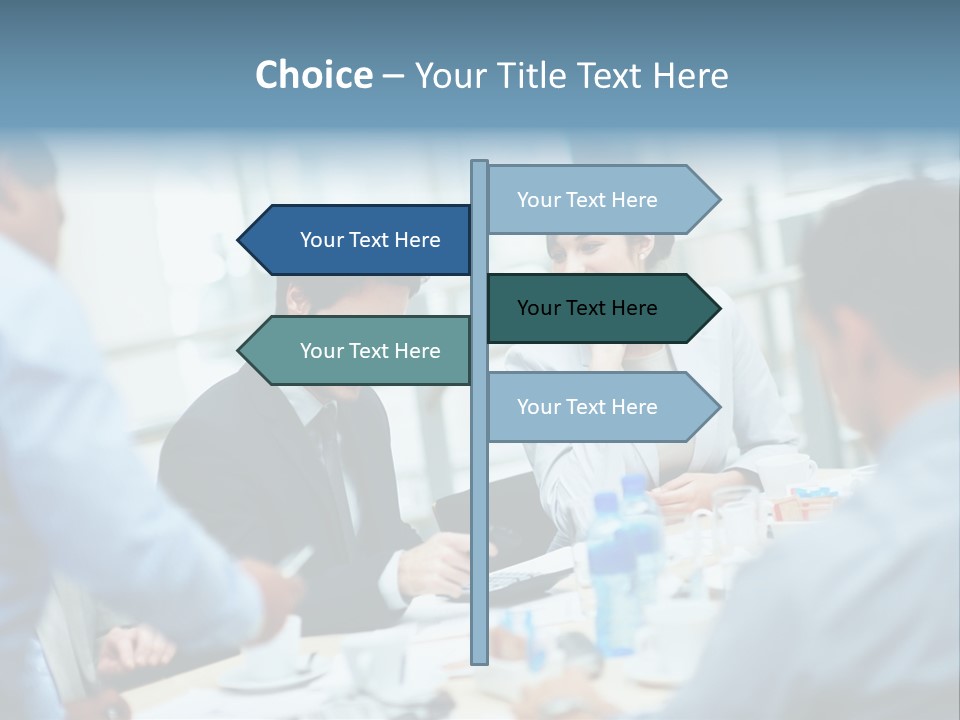 Choice – Your Title Text Here

Your Text Here

Your Text Here

Your Text Here

Your Text Here

Your Text Here